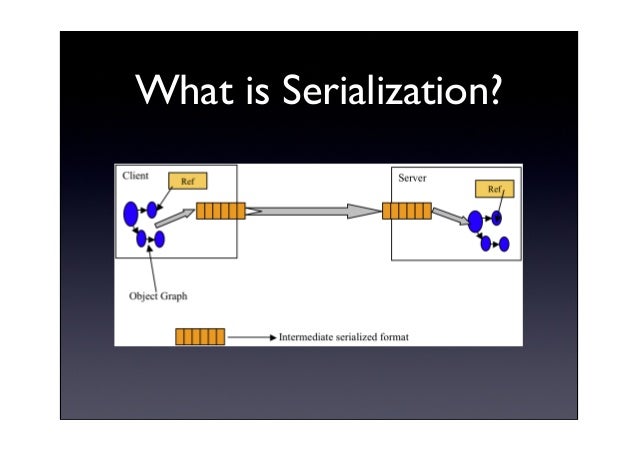 What is Serialization?

Client

Ref

Server

Ref

Object Graph

Intermediate serialized format